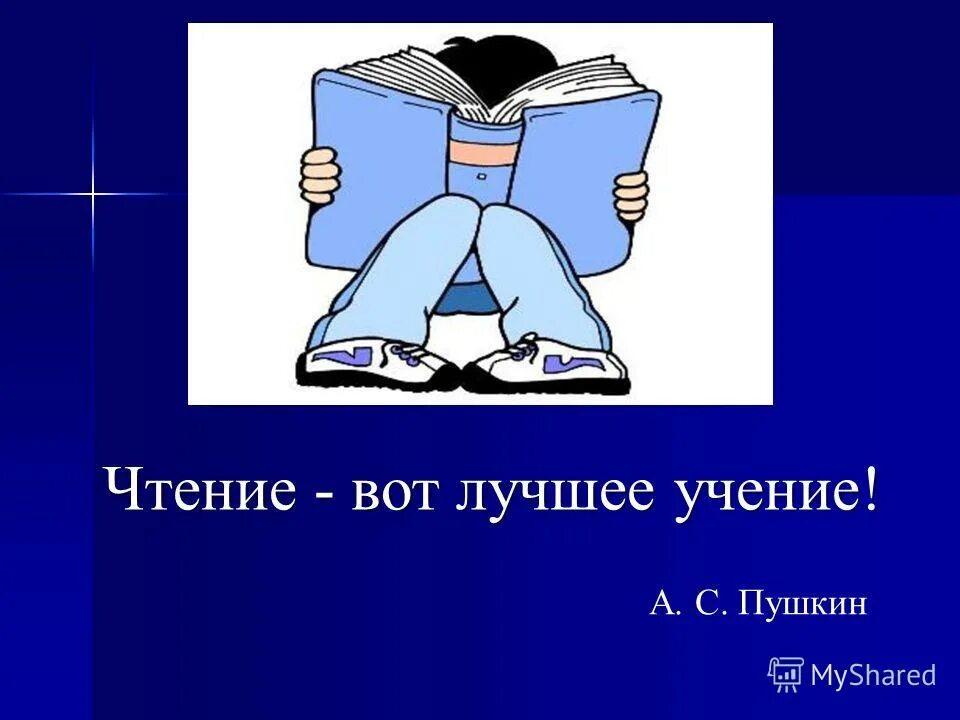 Чтение - вот лучшее учение!

А. С. Пушкин

MyShared